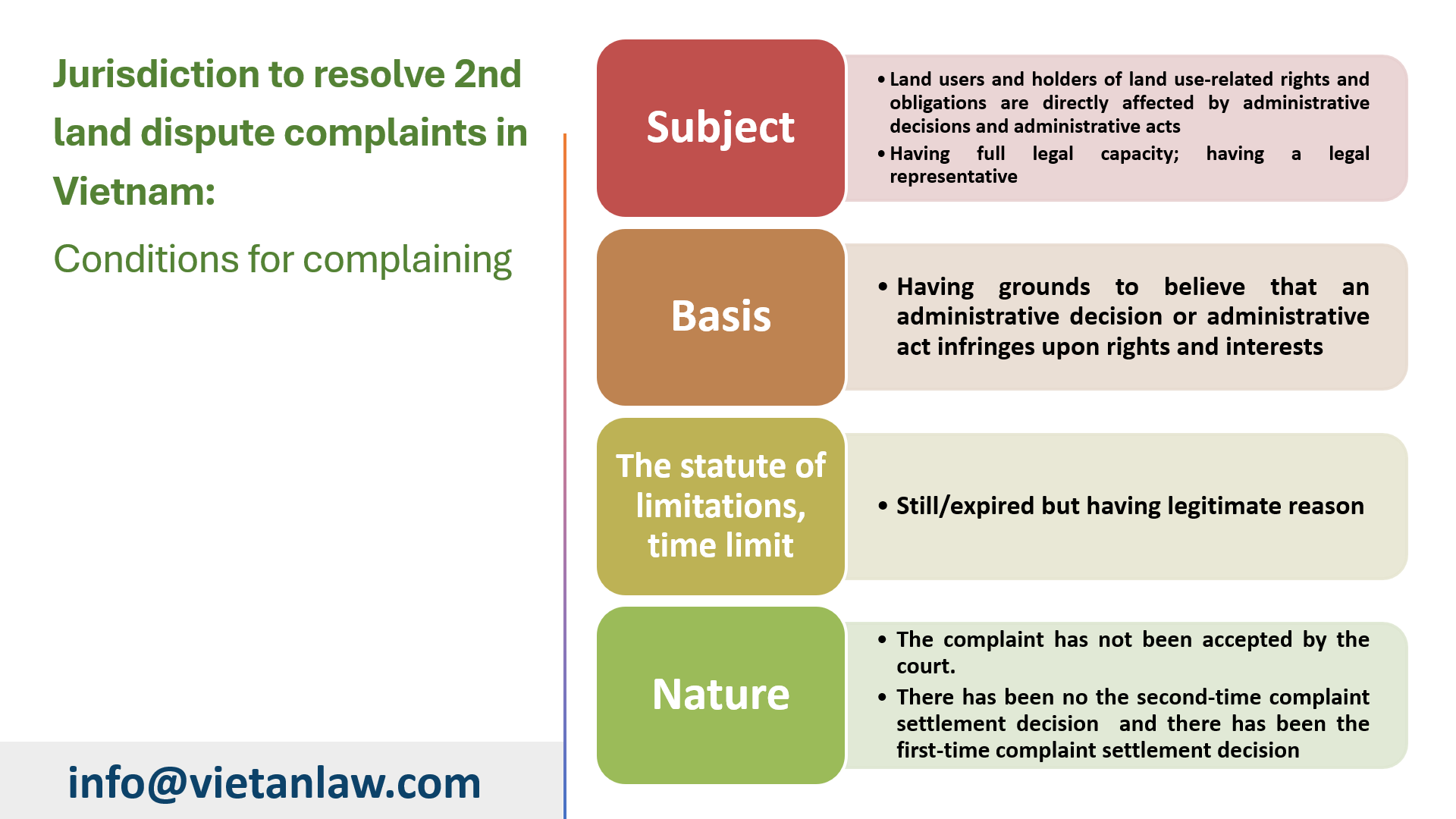 Jurisdiction to resolve 2nd land dispute complaints in Vietnam:

Conditions for complaining

info@vietanlaw.com

Subject

• Land users and holders of land use-related rights and obligations are directly affected by administrative decisions and administrative acts
• Having full legal capacity; having a legal representative

Basis

• Having grounds to believe that an administrative decision or administrative act infringes upon rights and interests

The statute of limitations, time limit

• Still/expired but having legitimate reason

Nature

• The complaint has not been accepted by the court.
• There has been no the second-time complaint settlement decision and there has been the first-time complaint settlement decision